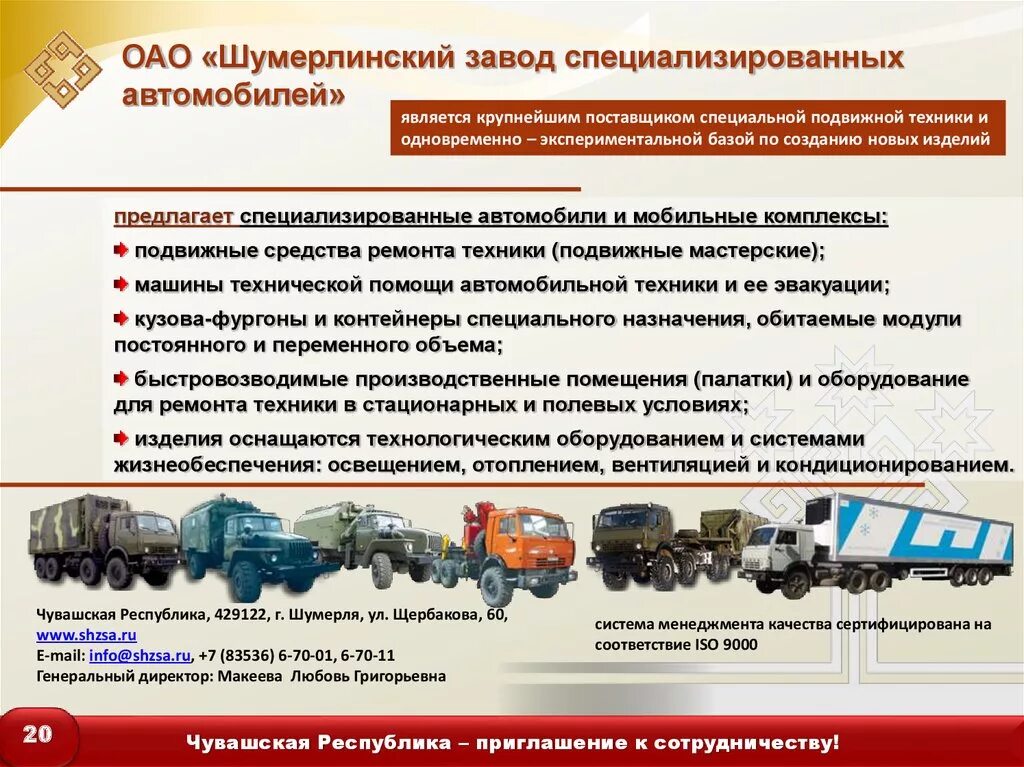 ОАО «Шумерлинский завод специализированных автомобилей»

является крупнейшим поставщиком специальной подвижной техники и одновременно – экспериментальной базой по созданию новых изделий

предлагает специализированные автомобили и мобильные комплексы:

подвижные средства ремонта техники (подвижные мастерские);

машины технической помощи автомобильной техники и ее эвакуации;

кузова-фургоны и контейнеры специального назначения, обитаемые модули постоянного и переменного объема;

быстровозводимые производственные помещения (палатки) и оборудование для ремонта техники в стационарных и полевых условиях;

изделия оснащаются технологическим оборудованием и системами жизнеобеспечения: освещением, отоплением, вентиляцией и кондиционированием.

Чувашская Республика, 429122, г. Шумерля, ул. Щербакова, 60,
www.shzsa.ru
E-mail: info@shzsa.ru, +7 (83536) 6-70-01, 6-70-11
Генеральный директор: Макеева Любовь Григорьевна

система менеджмента качества сертифицирована на соответствие ISO 9000

20

Чувашская Республика – приглашение к сотрудничеству!